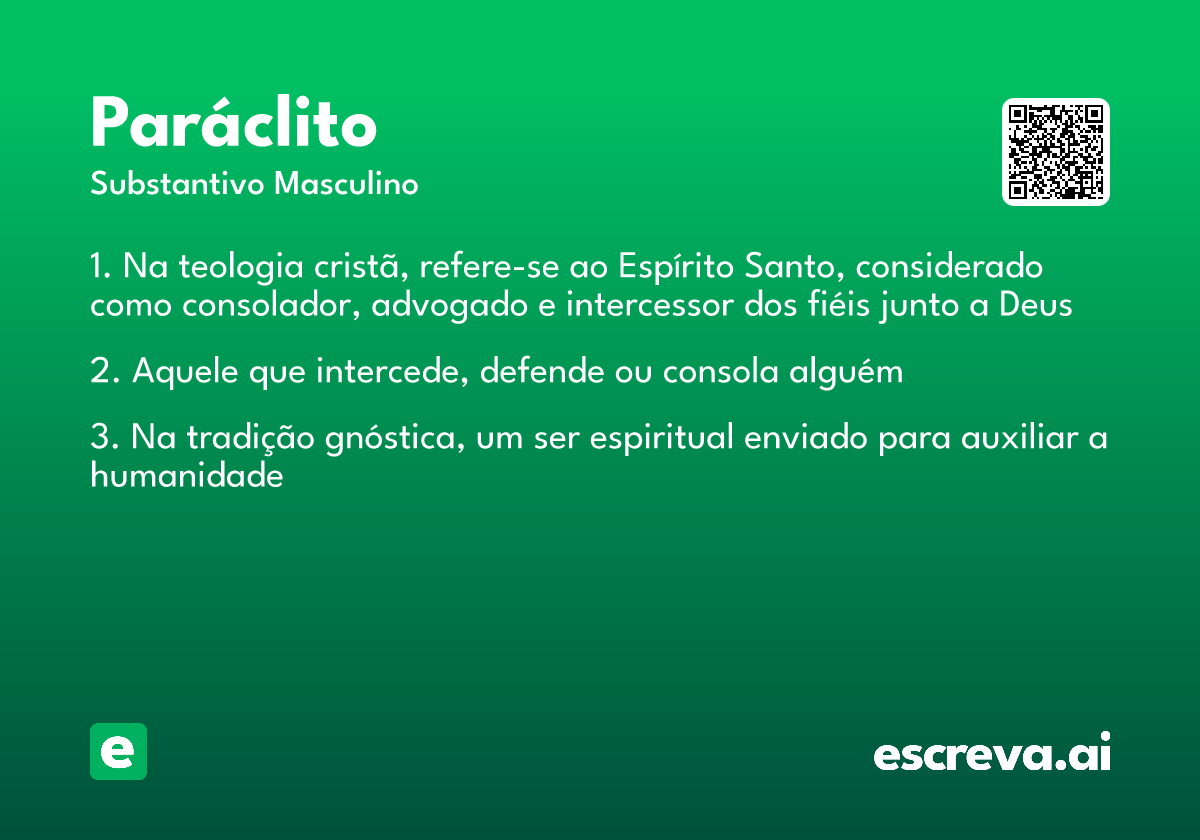 Paráclito

Substantivo Masculino

1. Na teologia cristã, refere-se ao Espírito Santo, considerado como consolador, advogado e intercessor dos fiéis junto a Deus

2. Aquele que intercede, defende ou consola alguém

3. Na tradição gnóstica, um ser espiritual enviado para auxiliar a humanidade

e

escreva.ai